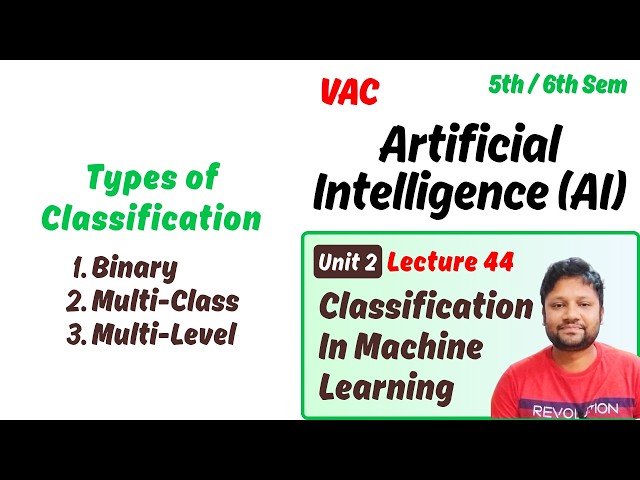 VAC

5th / 6th Sem

Artificial Intelligence (AI)

Types of Classification

1. Binary
2. Multi-Class
3. Multi-Level

Unit 2 Lecture 44

Classification In Machine Learning

REVOLUTION